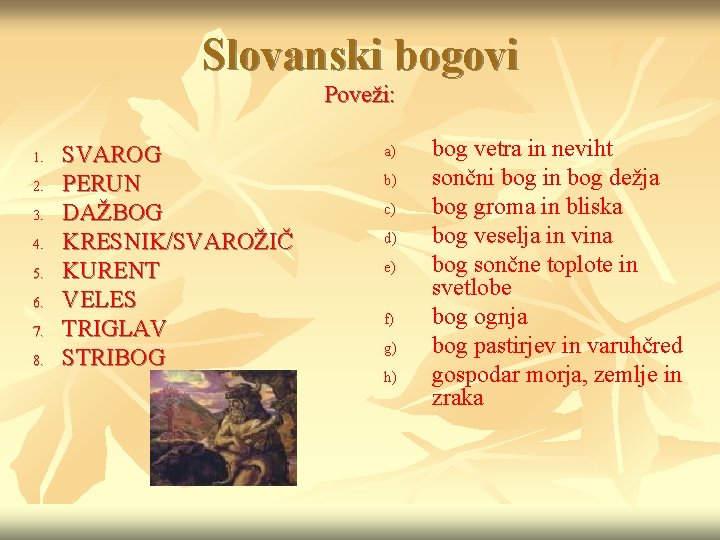 Slovanski bogovi

Poveži:

1. SVAROG
2. PERUN
3. DAŽBOG
4. KRESNIK/SVAROŽIČ
5. KURENT
6. VELES
7. TRIGLAV
8. STRIBOG

a) bog vetra in neviht
b) sončni bog in bog dežja
c) bog groma in bliska
d) bog veselja in vina
e) bog sončne toplote in svetlobe
f) bog ognja
g) bog pastirjev in varuhčred
h) gospodar morja, zemlje in zraka